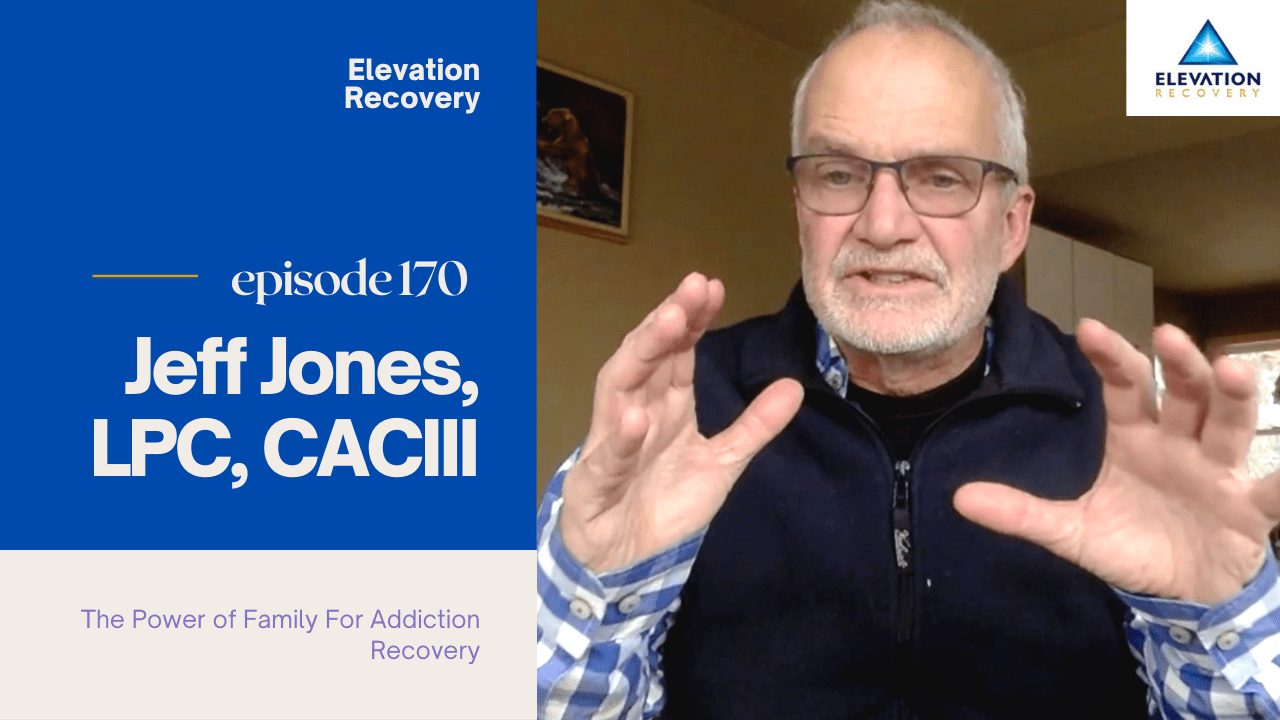 Elevation Recovery

episode 170

Jeff Jones, LPC, CACIII

The Power of Family For Addiction Recovery

ELEVATION
RECOVERY